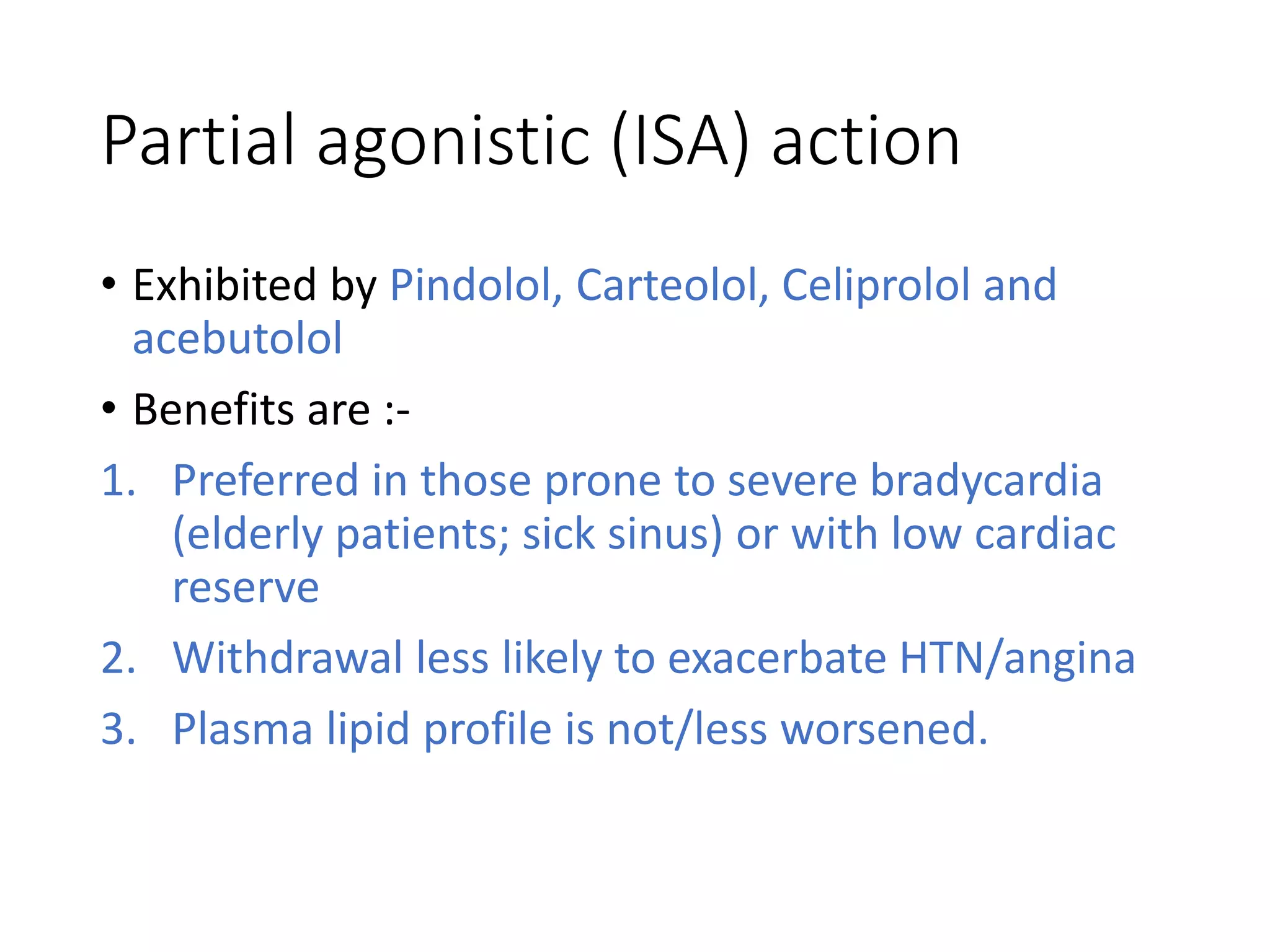 Partial agonistic (ISA) action

• Exhibited by Pindolol, Carteolol, Celiprolol and acebutolol

• Benefits are :-

1. Preferred in those prone to severe bradycardia (elderly patients; sick sinus) or with low cardiac reserve

2. Withdrawal less likely to exacerbate HTN/angina

3. Plasma lipid profile is not/less worsened.